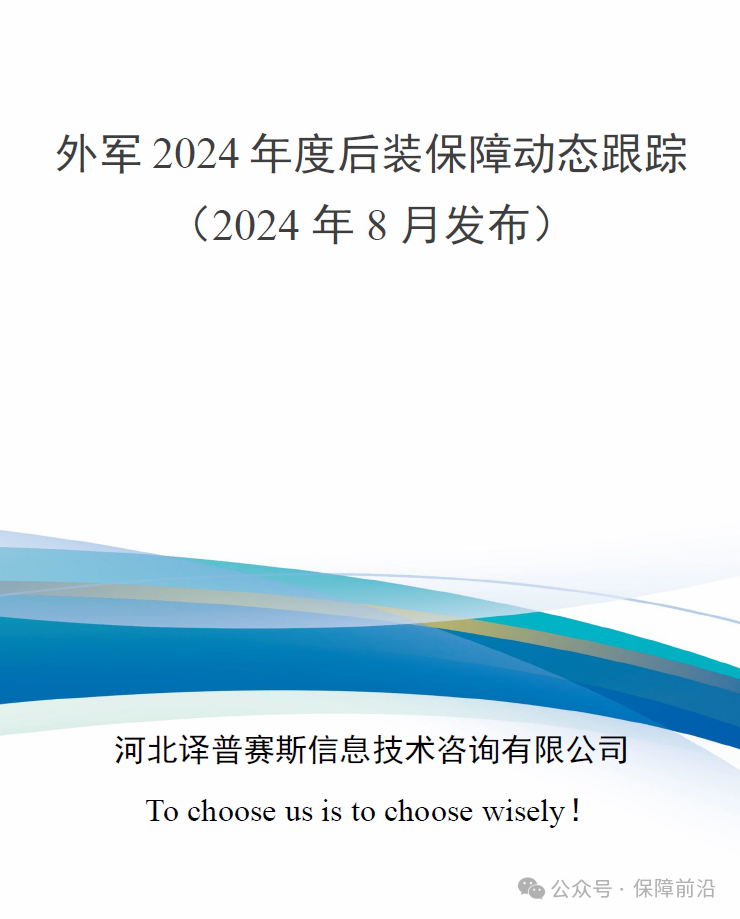 外军 2024 年度后装保障动态跟踪
（2024 年 8 月发布）

河北译普赛斯信息技术咨询有限公司

To choose us is to choose wisely！

公众号 · 保障前沿